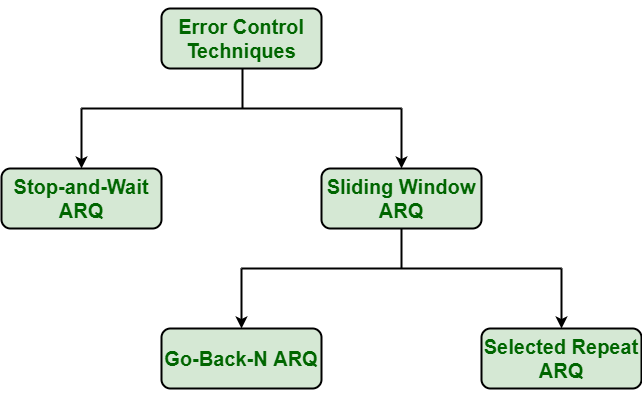 Error Control Techniques

Stop-and-Wait ARQ

Sliding Window ARQ

Go-Back-N ARQ

Selected Repeat ARQ